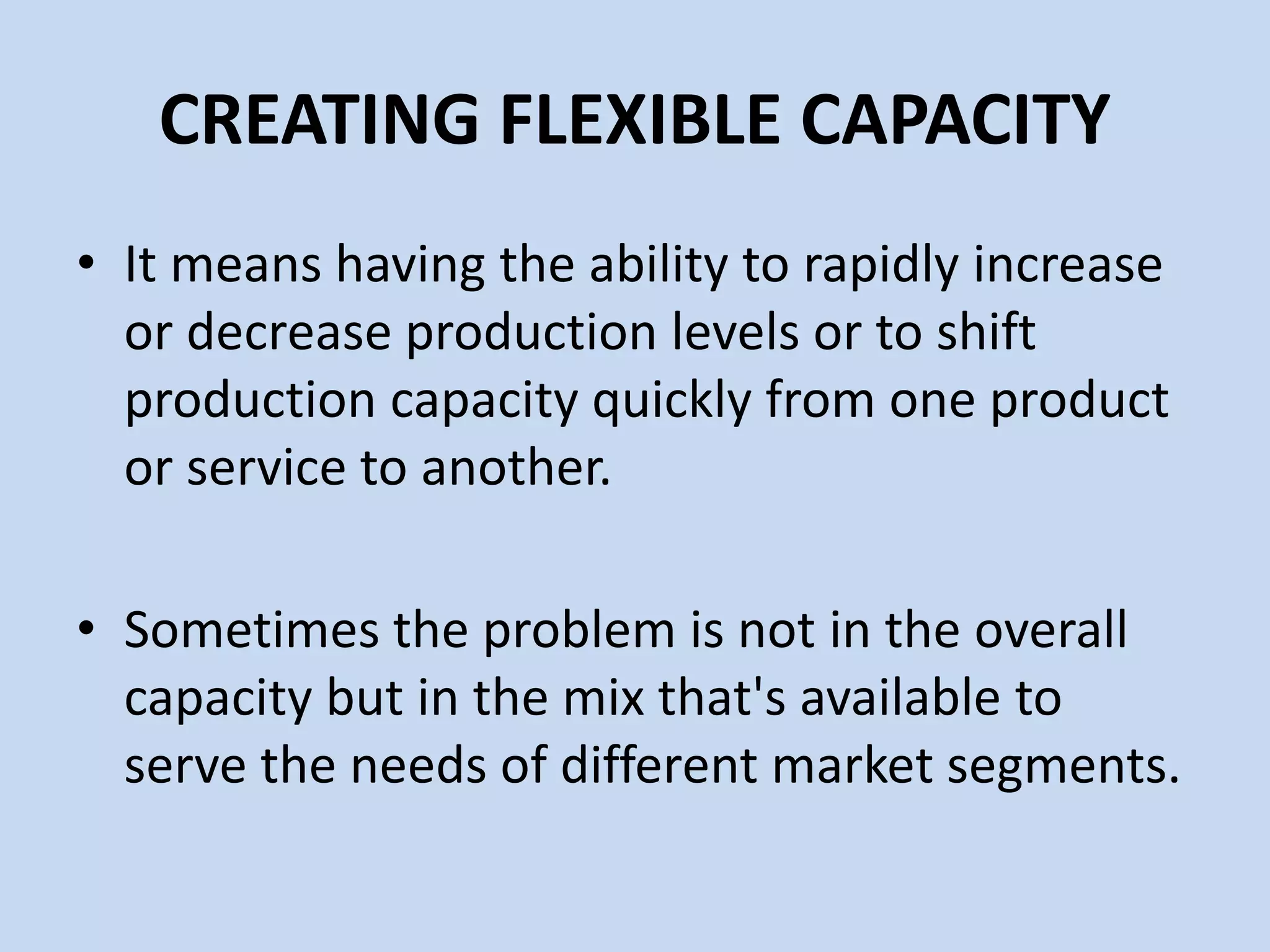 CREATING FLEXIBLE CAPACITY

• It means having the ability to rapidly increase or decrease production levels or to shift production capacity quickly from one product or service to another.

• Sometimes the problem is not in the overall capacity but in the mix that's available to serve the needs of different market segments.